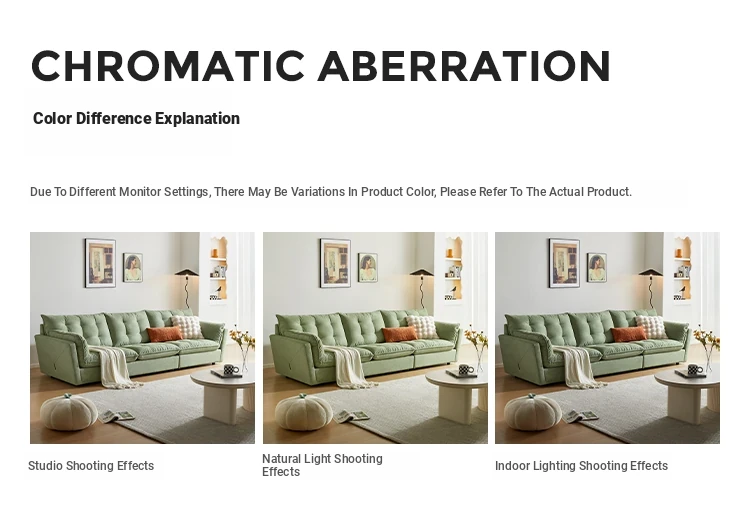 CHROMATIC ABERRATION

Color Difference Explanation

Due To Different Monitor Settings, There May Be Variations In Product Color, Please Refer To The Actual Product.

Studio Shooting Effects

Natural Light Shooting Effects

Indoor Lighting Shooting Effects